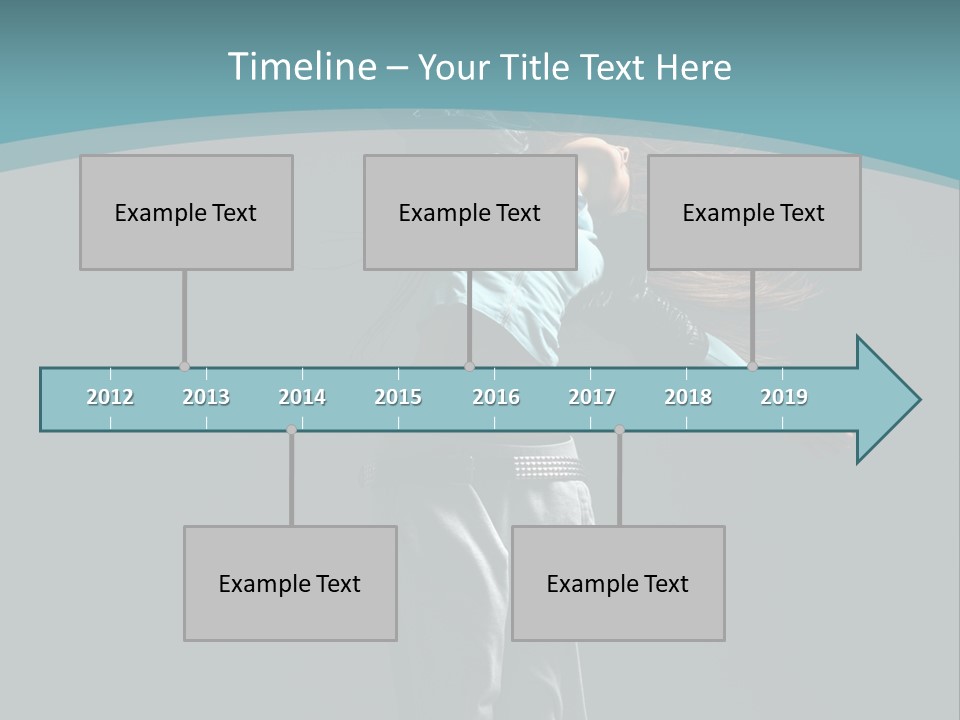 Timeline – Your Title Text Here

Example Text

Example Text

Example Text

2012 2013 2014 2015 2016 2017 2018 2019

Example Text

Example Text